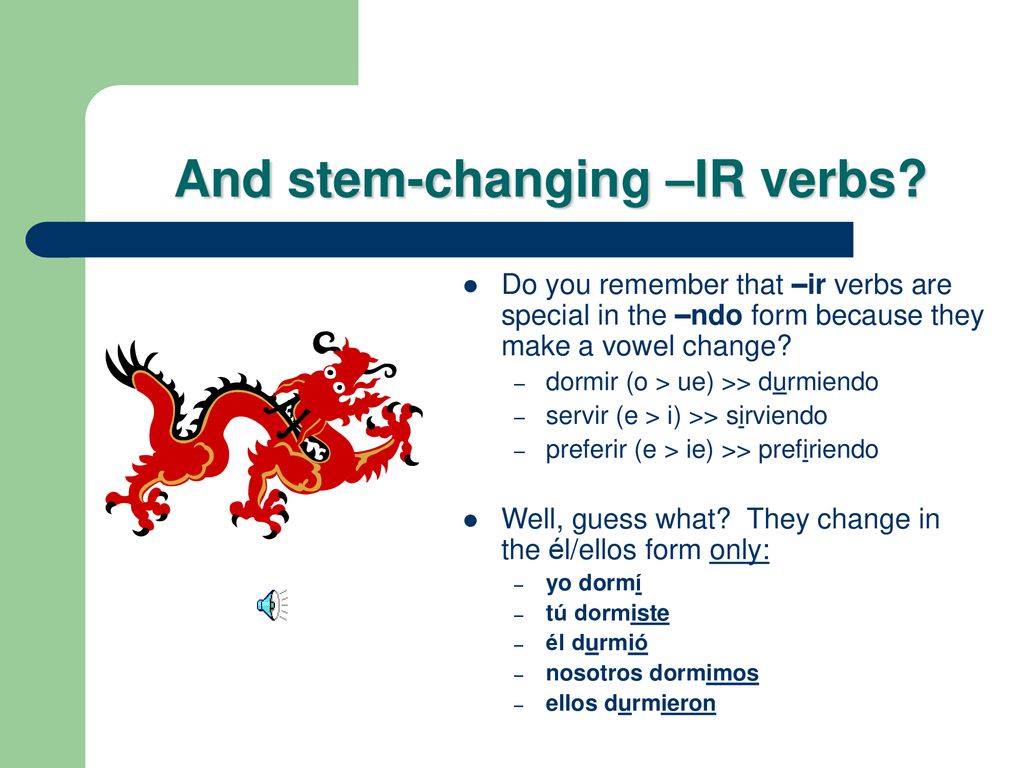 And stem-changing –IR verbs?

- Do you remember that –ir verbs are special in the –ndo form because they make a vowel change?
  – dormir (o > ue) >> durmiendo
  – servir (e > i) >> sirviendo
  – preferir (e > ie) >> prefiriendo

- Well, guess what? They change in the él/ellos form only:
  – yo dormí
  – tú dormiste
  – él durmió
  – nosotros dormimos
  – ellos durmieron